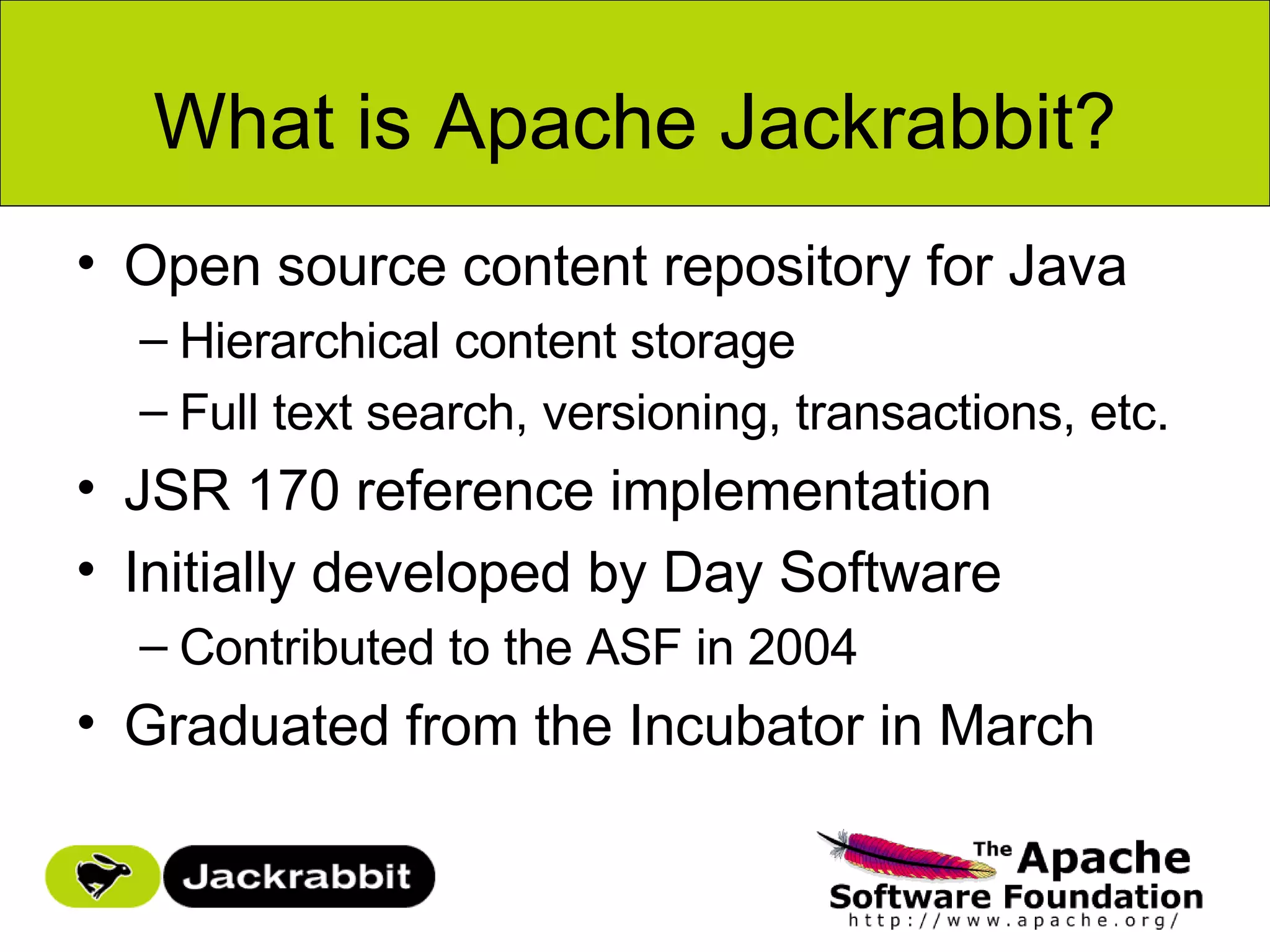 What is Apache Jackrabbit?

• Open source content repository for Java
– Hierarchical content storage
– Full text search, versioning, transactions, etc.
• JSR 170 reference implementation
• Initially developed by Day Software
– Contributed to the ASF in 2004
• Graduated from the Incubator in March

Jackrabbit

The Apache Software Foundation
http://www.apache.org/